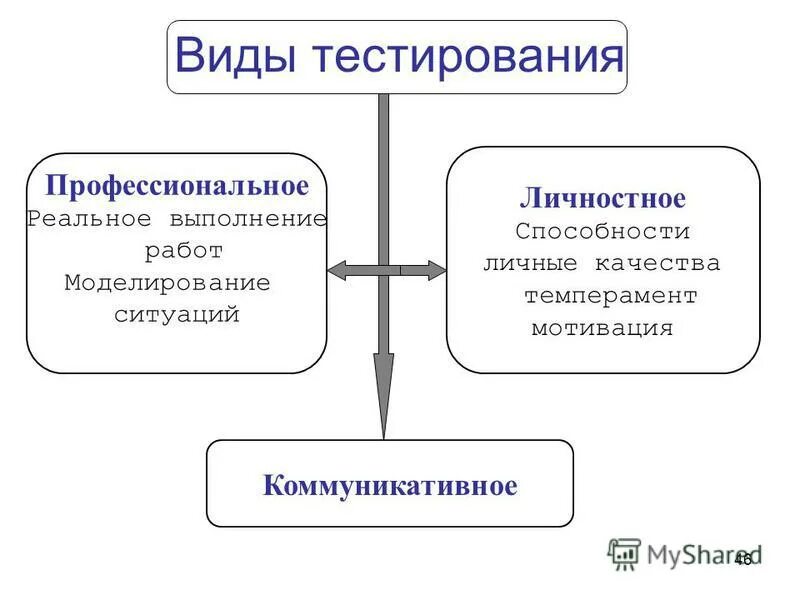 Виды тестирования

Профессиональное
Реальное выполнение работ
Моделирование ситуаций

Личностное
Способности
личные качества
темперамент
мотивация

Коммуникативное

MyShared
46